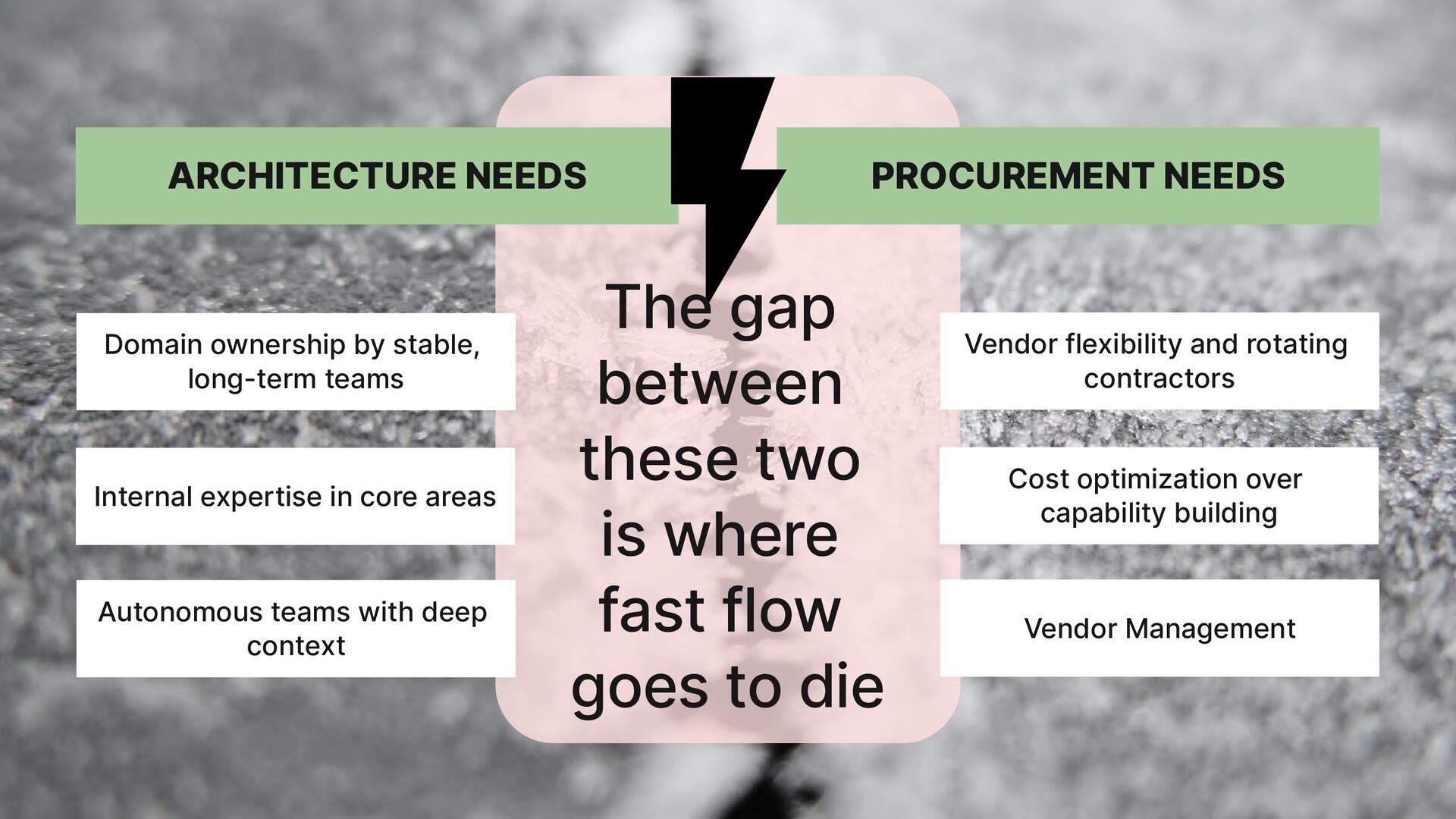 ARCHITECTURE NEEDS

Domain ownership by stable, long-term teams

Internal expertise in core areas

Autonomous teams with deep context

The gap between these two is where fast flow goes to die

PROCUREMENT NEEDS

Vendor flexibility and rotating contractors

Cost optimization over capability building

Vendor Management